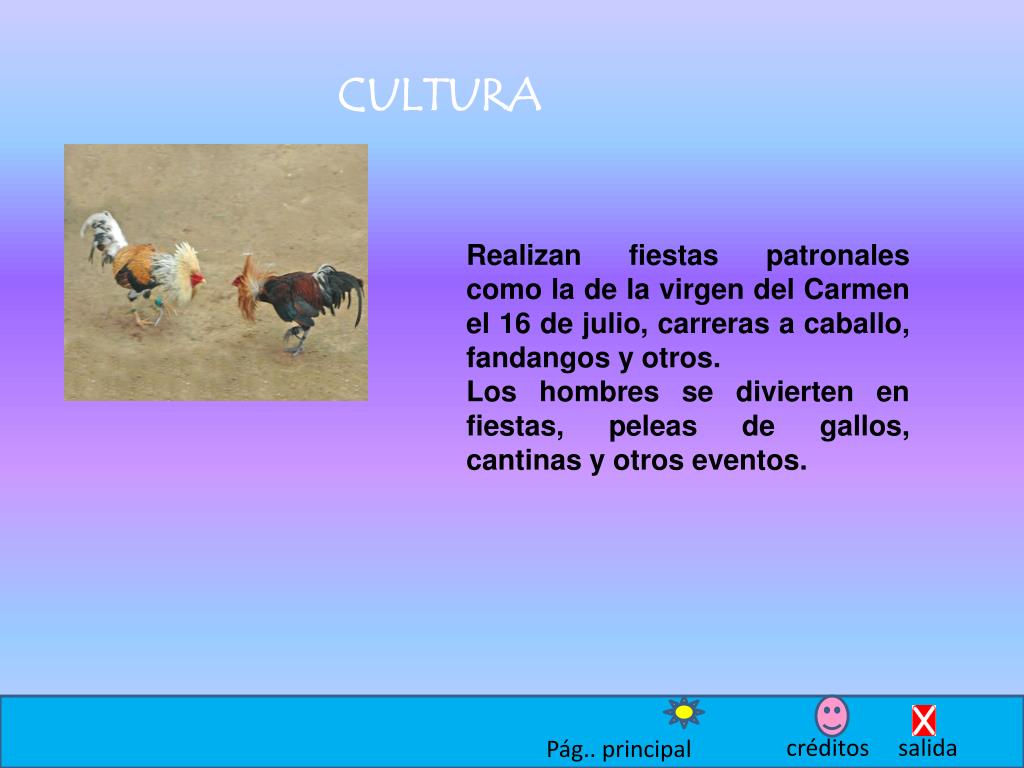 CULTURA

Realizan fiestas patronales como la de la virgen del Carmen el 16 de julio, carreras a caballo, fandangos y otros.
Los hombres se divierten en fiestas, peleas de gallos, cantinas y otros eventos.

Pág.. principal
créditos
X
salida